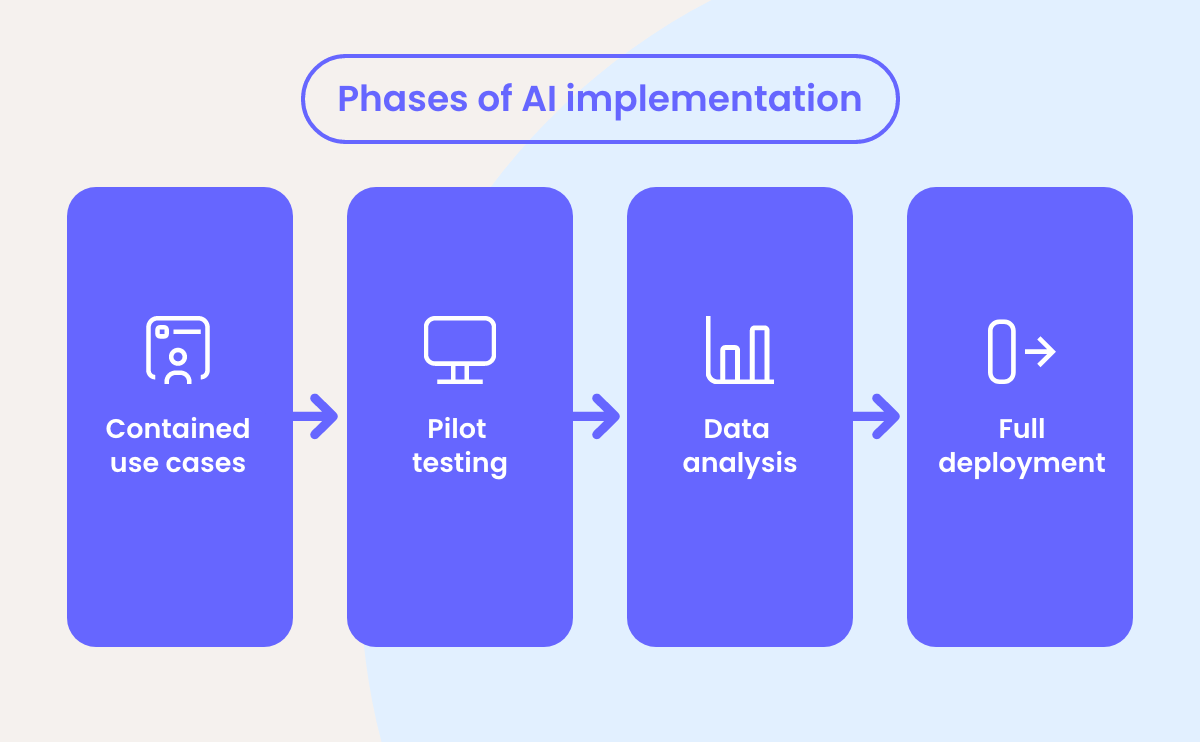 Phases of AI implementation

Contained use cases

Pilot testing

Data analysis

Full deployment